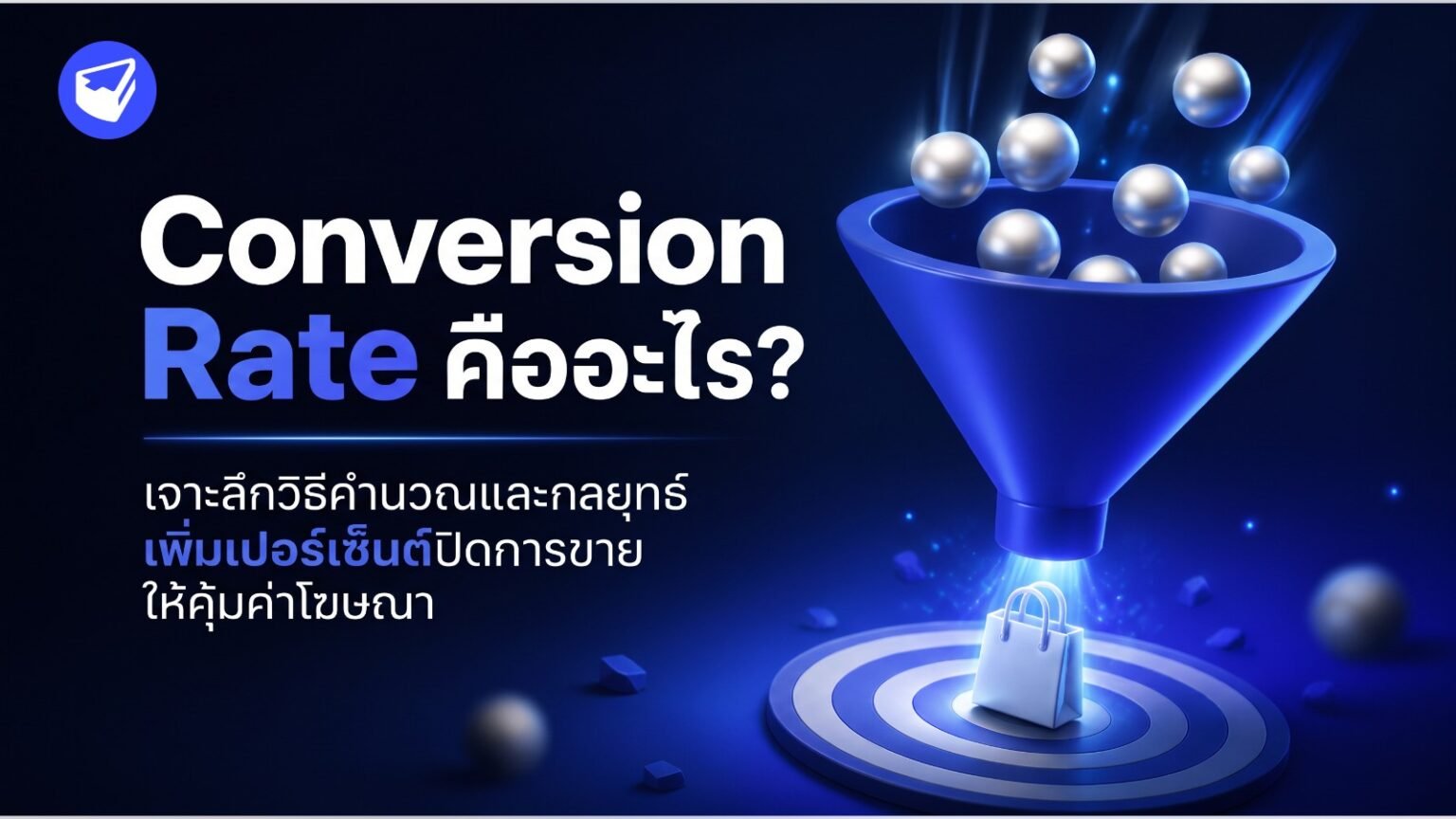 Conversion Rate คืออะไร?

เจาะลึกวิธีคำนวณและกลยุทธ์ เพิ่มเปอร์เซ็นต์ปิดการขาย ให้คุ้มค่าโฆษณา